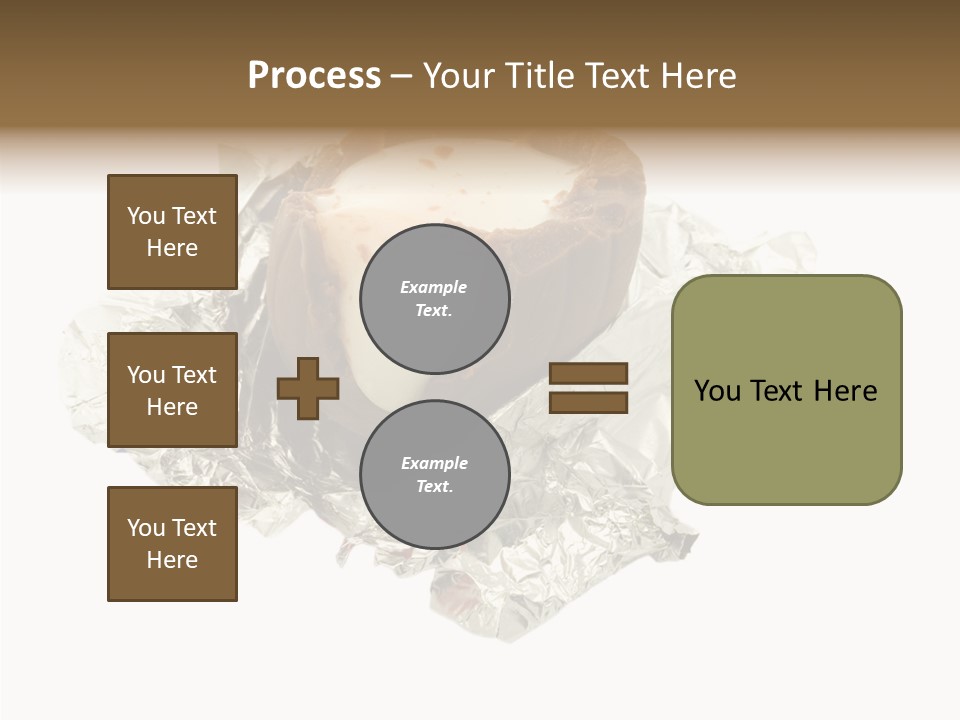 Process – Your Title Text Here

You Text Here

You Text Here

You Text Here

Example Text.

Example Text.

You Text Here